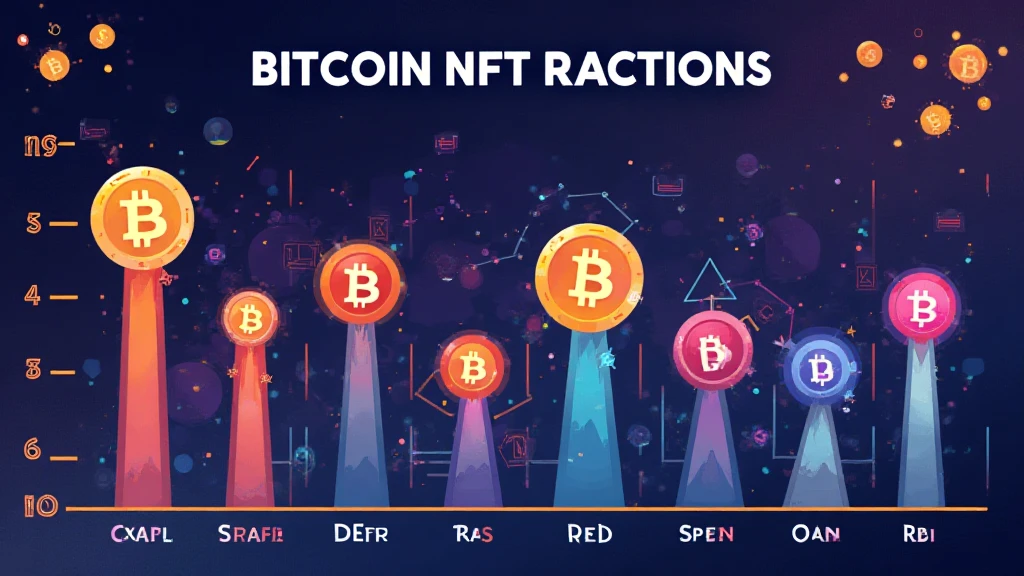 BITCOIN NFT RACTIONS

n9
5
4
3
6
IO

CXAPL
SRAFE
DEFR
RAS
RED
SPEN
OAN
RBI